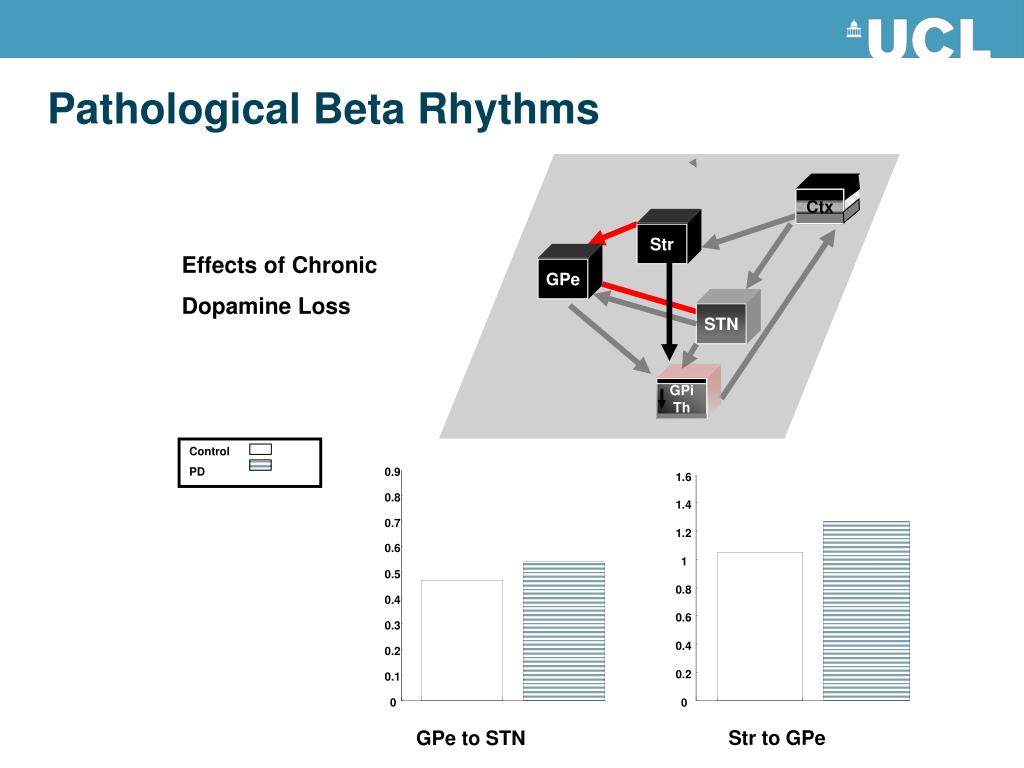 UCL

Pathological Beta Rhythms

Effects of Chronic Dopamine Loss

Ctx
Str
GPe
STN
GPi
Th

Control
PD

0.9
0.8
0.7
0.6
0.5
0.4
0.3
0.2
0.1
0

GPe to STN

1.6
1.4
1.2
1
0.8
0.6
0.4
0.2
0

Str to GPe